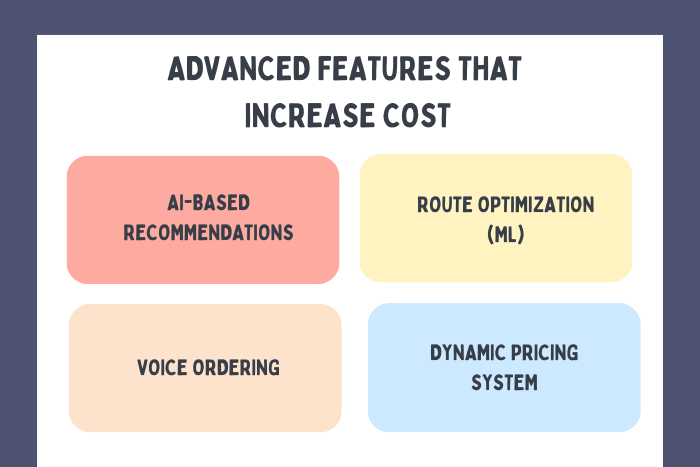 ADVANCED FEATURES THAT INCREASE COST

AI-BASED RECOMMENDATIONS

ROUTE OPTIMIZATION (ML)

VOICE ORDERING

DYNAMIC PRICING SYSTEM